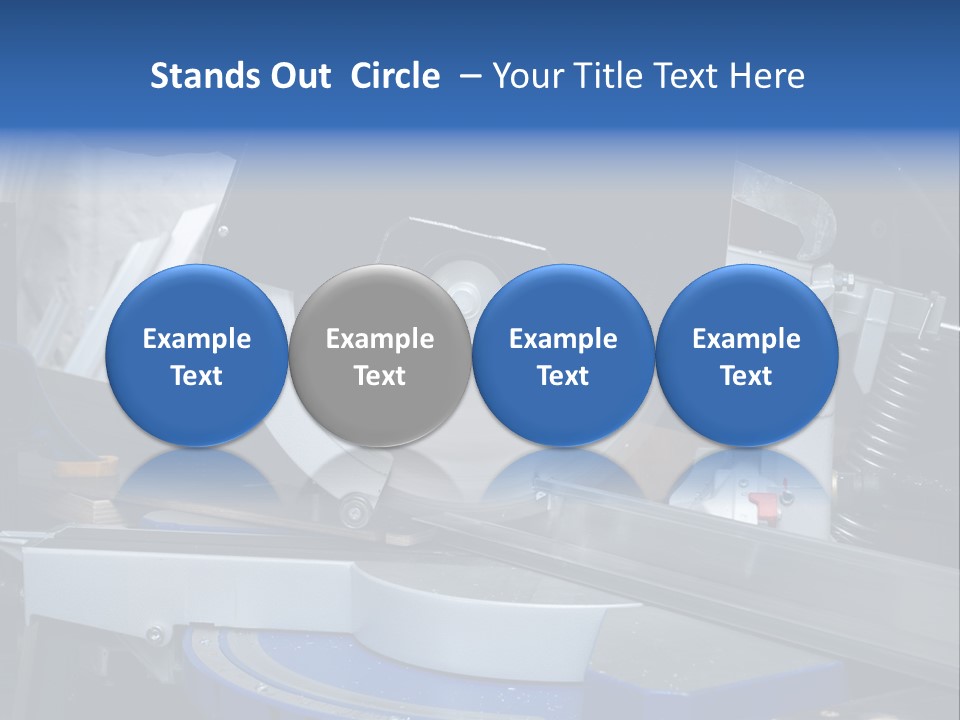 Stands Out Circle – Your Title Text Here

Example Text

Example Text

Example Text

Example Text